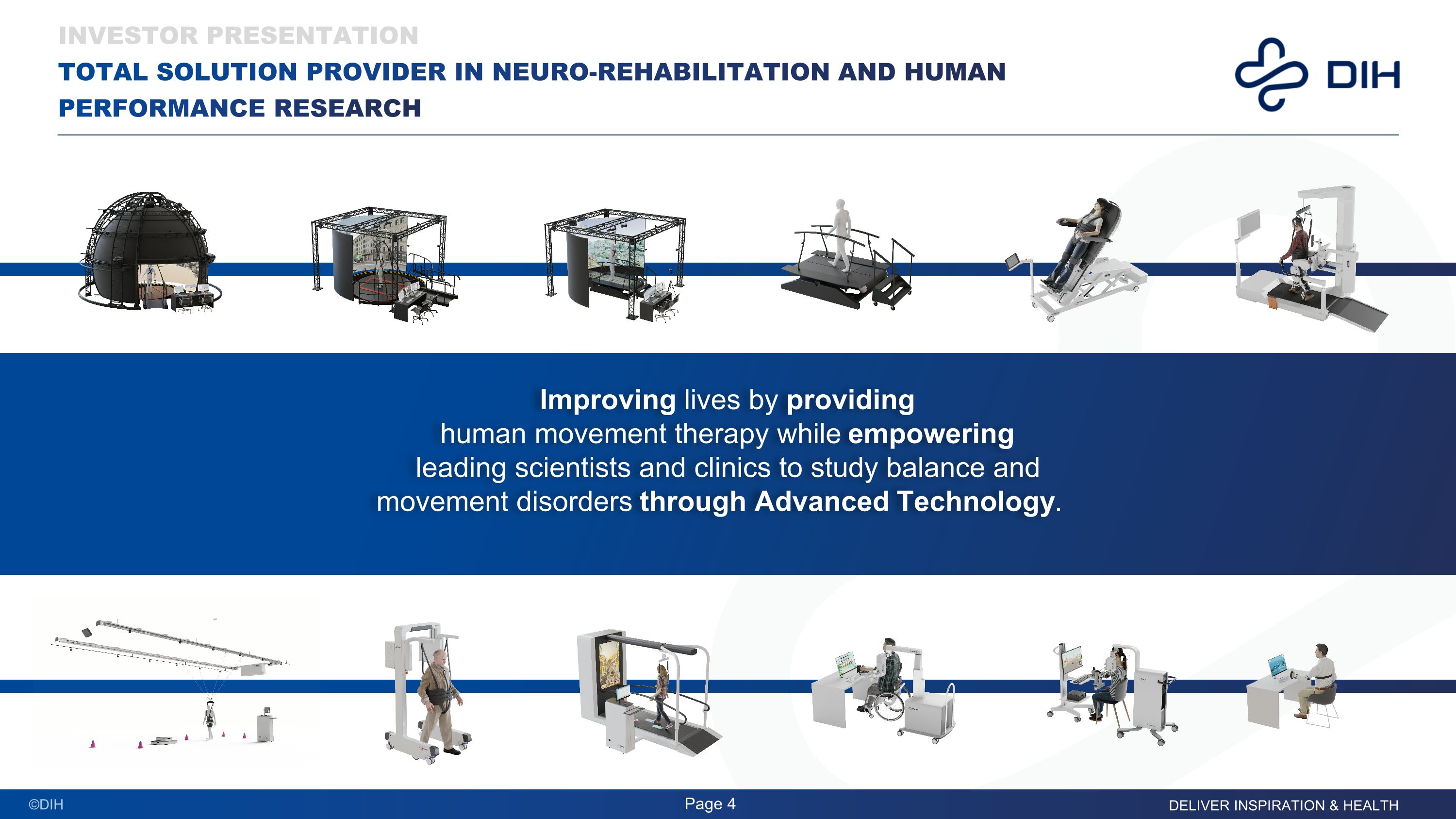 INVESTOR PRESENTATION

TOTAL SOLUTION PROVIDER IN NEURO-REHABILITATION AND HUMAN PERFORMANCE RESEARCH

DIH

Improving lives by providing human movement therapy while empowering leading scientists and clinics to study balance and movement disorders through Advanced Technology.

©DIH

Page 4

DELIVER INSPIRATION & HEALTH